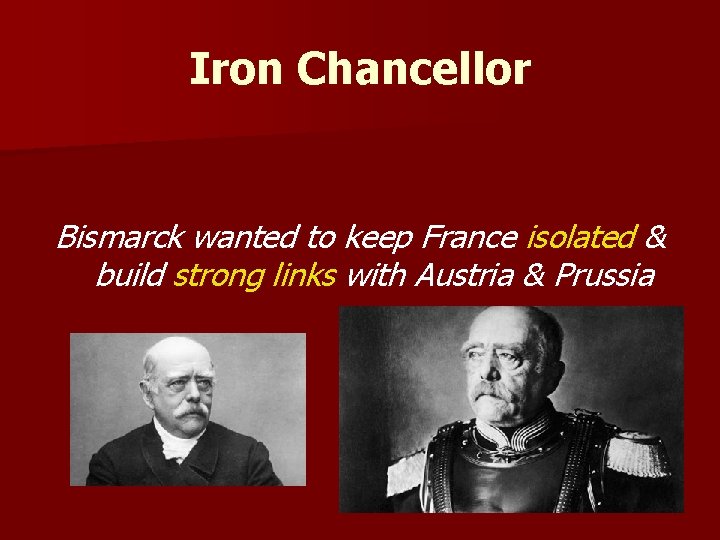 Iron Chancellor

Bismarck wanted to keep France isolated & build strong links with Austria & Prussia